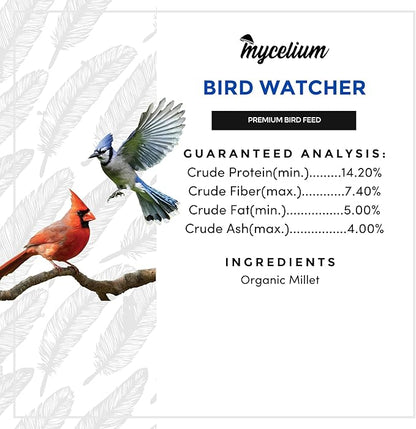 mycelium

BIRD WATCHER

PREMIUM BIRD FEED

GUARANTEED ANALYSIS:
Crude Protein(min.).........14.20%
Crude Fiber(max.)............7.40%
Crude Fat(min.)................5.00%
Crude Ash(max.)................4.00%

INGREDIENTS
Organic Millet